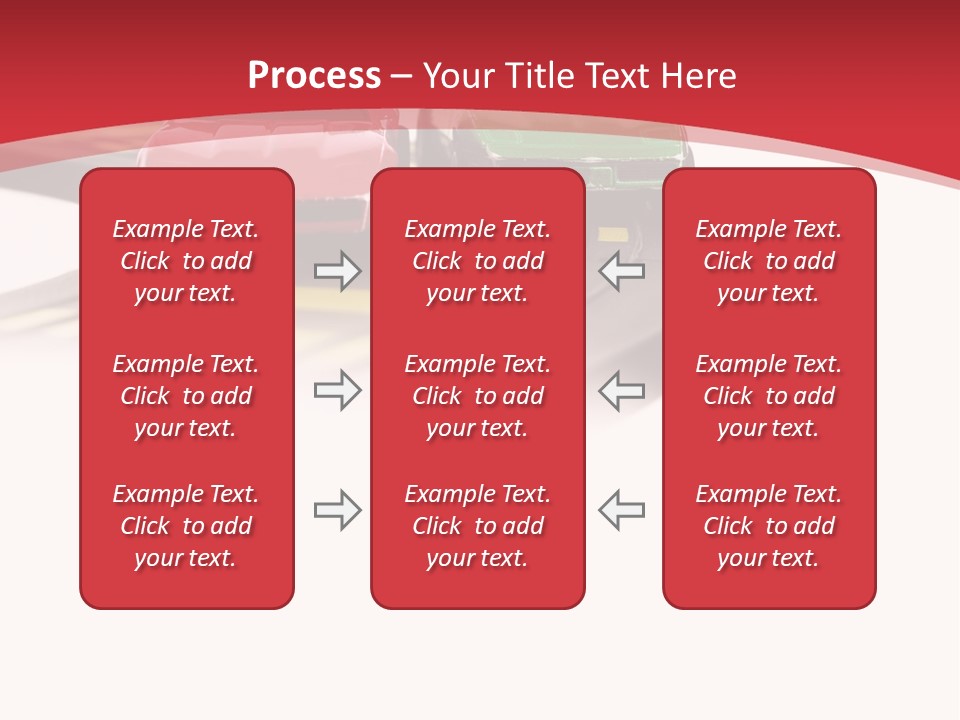 Process – Your Title Text Here

Example Text. Click to add your text.

Example Text. Click to add your text.

Example Text. Click to add your text.

Example Text. Click to add your text.

Example Text. Click to add your text.

Example Text. Click to add your text.

Example Text. Click to add your text.

Example Text. Click to add your text.

Example Text. Click to add your text.